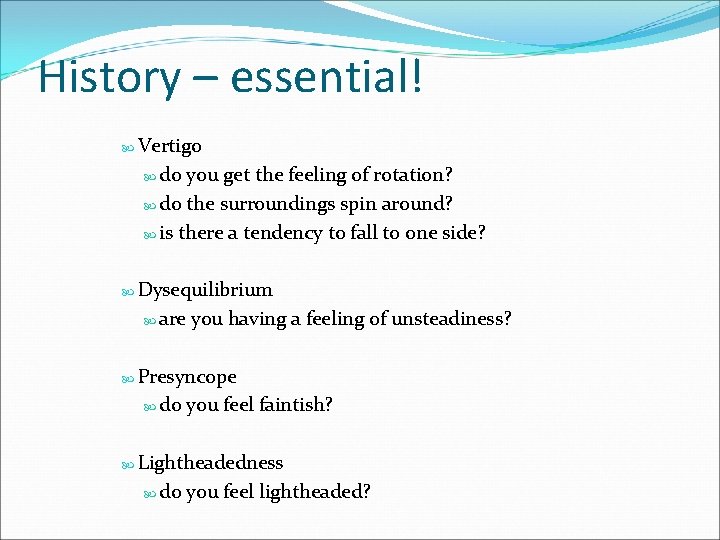 History – essential!

Vertigo
do you get the feeling of rotation?
do the surroundings spin around?
is there a tendency to fall to one side?

Dysequilibrium
are you having a feeling of unsteadiness?

Presyncope
do you feel faintish?

Lightheadedness
do you feel lightheaded?